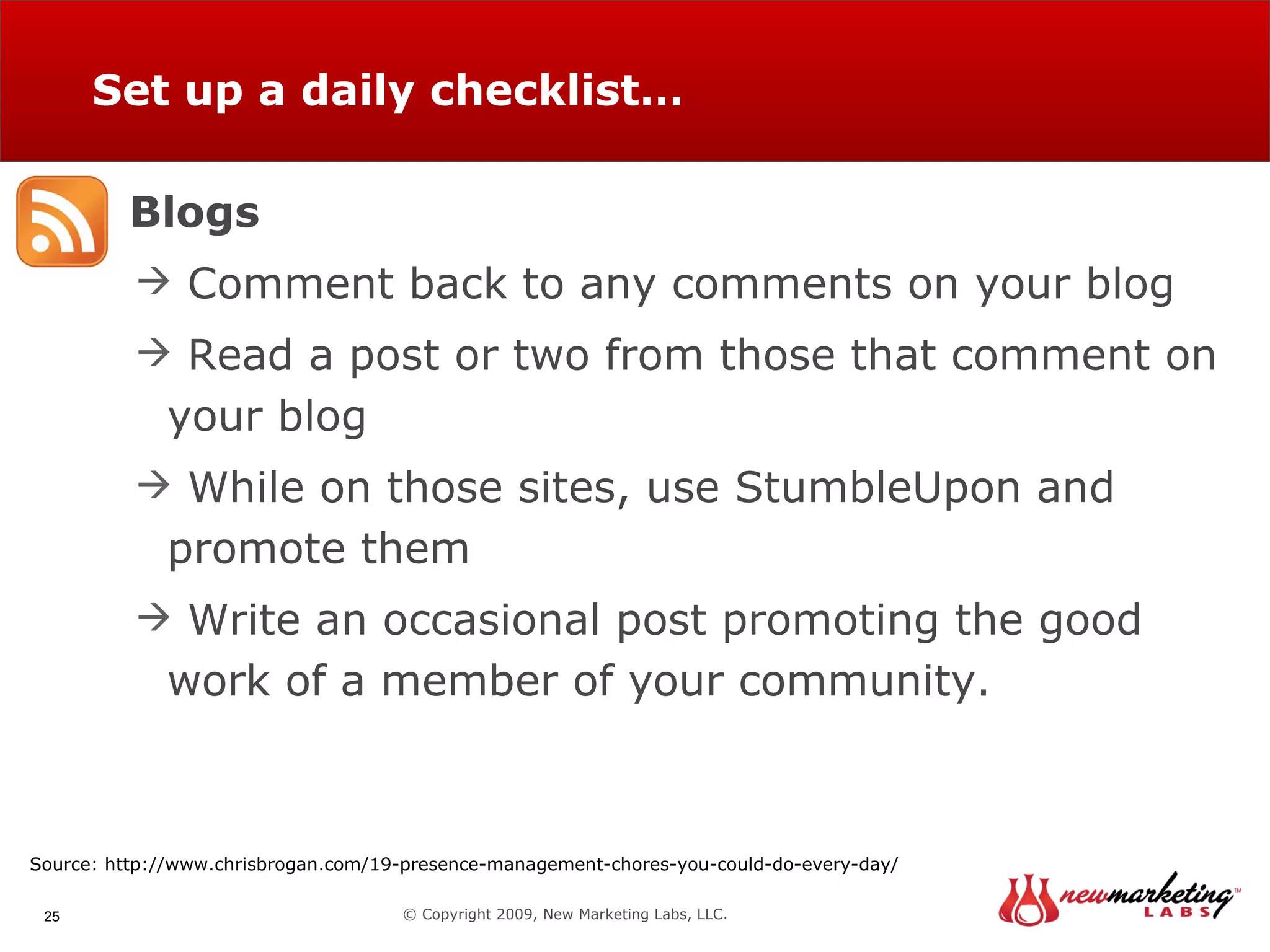 Set up a daily checklist…

Blogs

→ Comment back to any comments on your blog

→ Read a post or two from those that comment on your blog

→ While on those sites, use StumbleUpon and promote them

→ Write an occasional post promoting the good work of a member of your community.

Source: http://www.chrisbrogan.com/19-presence-management-chores-you-could-do-every-day/

25

© Copyright 2009, New Marketing Labs, LLC.

newmarketing™ LABS